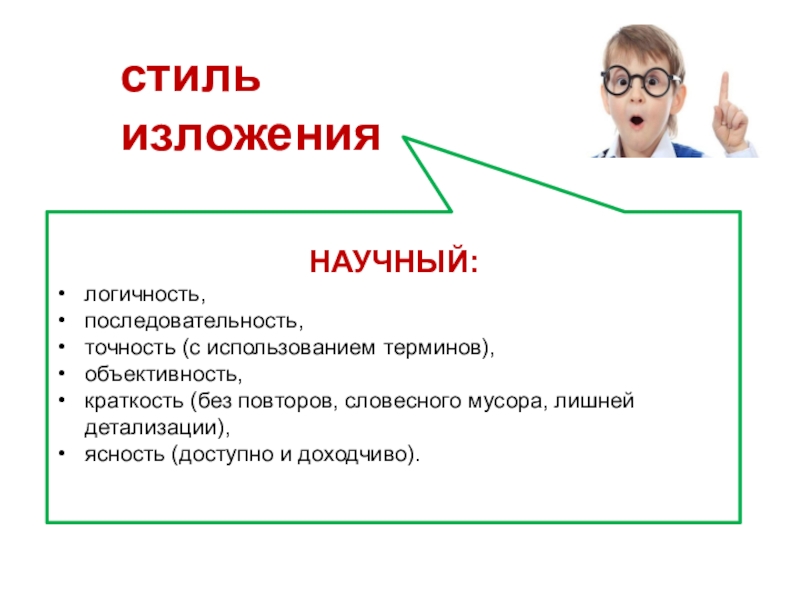 стиль изложения

НАУЧНЫЙ:

• логичность,
• последовательность,
• точность (с использованием терминов),
• объективность,
• краткость (без повторов, словесного мусора, лишней детализации),
• ясность (доступно и доходчиво).